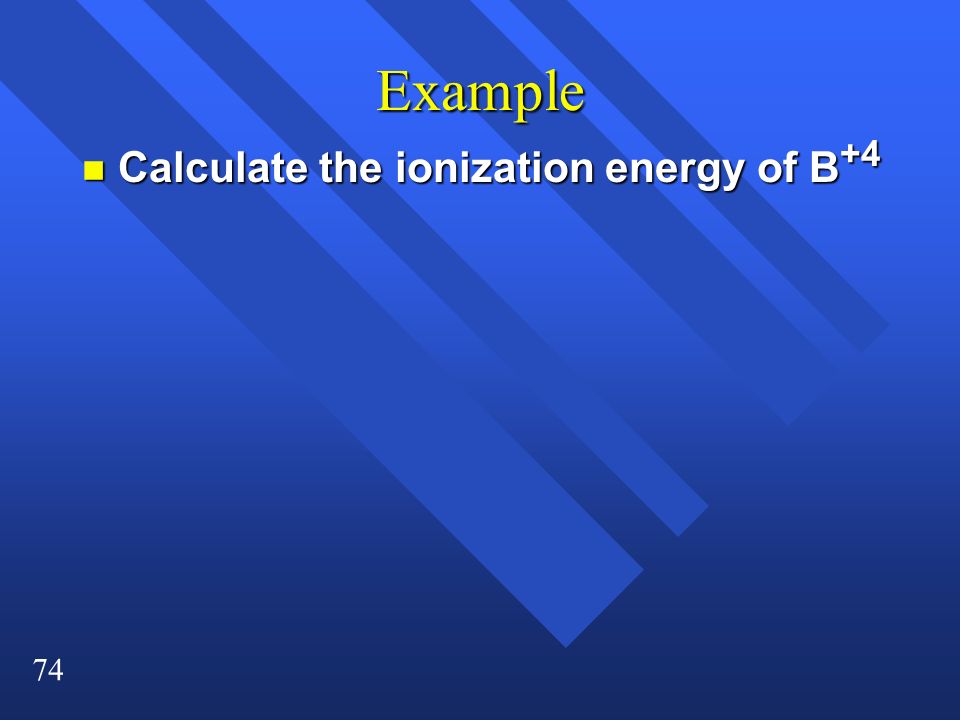 Example

Calculate the ionization energy of $B^{+4}$

74